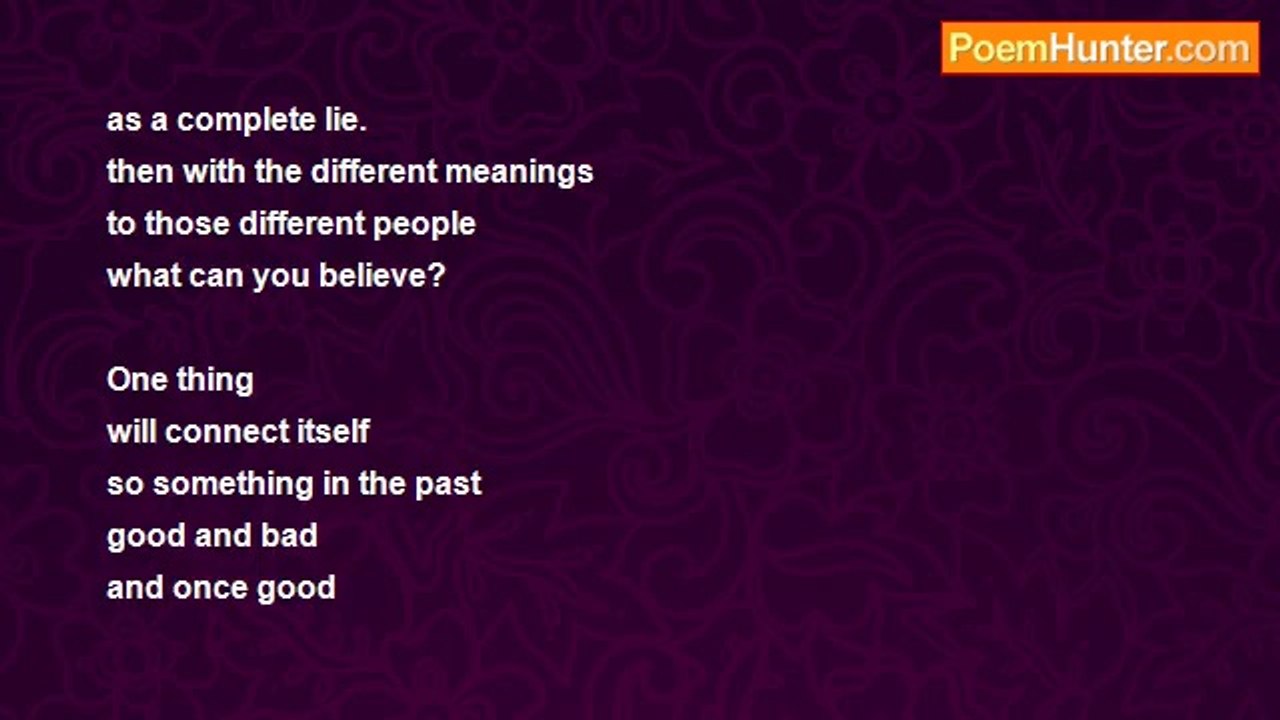 PoemHunter.com

as a complete lie.
then with the different meanings
to those different people
what can you believe?

One thing
will connect itself
so something in the past
good and bad
and once good